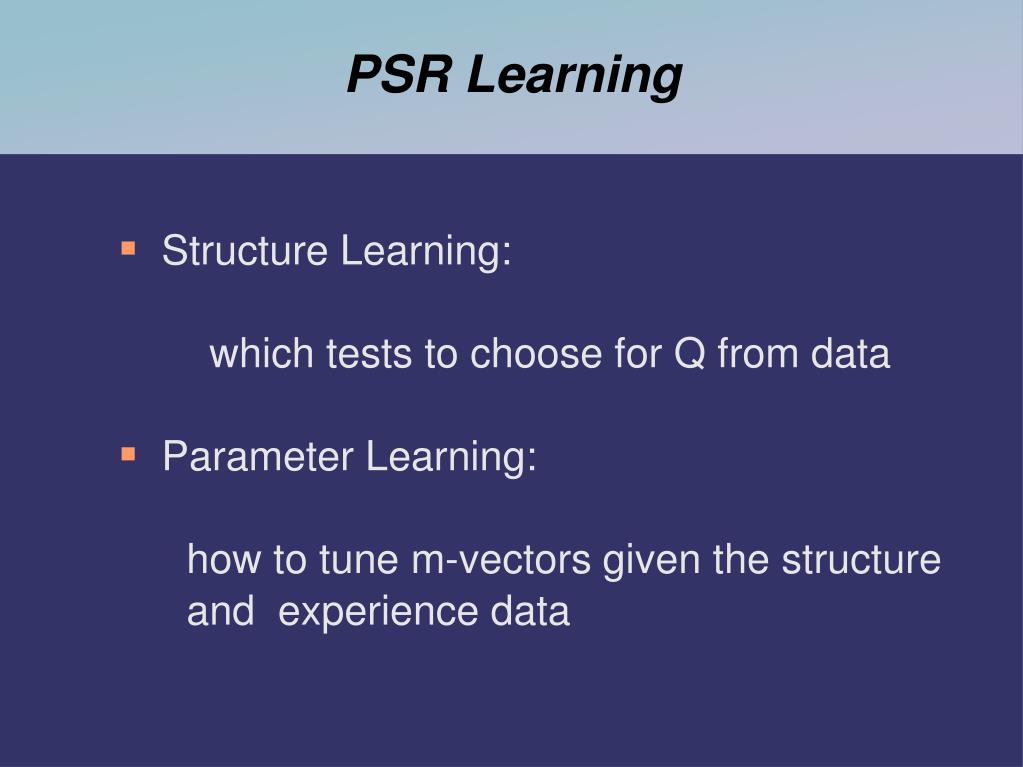 PSR Learning

Structure Learning:

which tests to choose for Q from data

Parameter Learning:

how to tune m-vectors given the structure and experience data